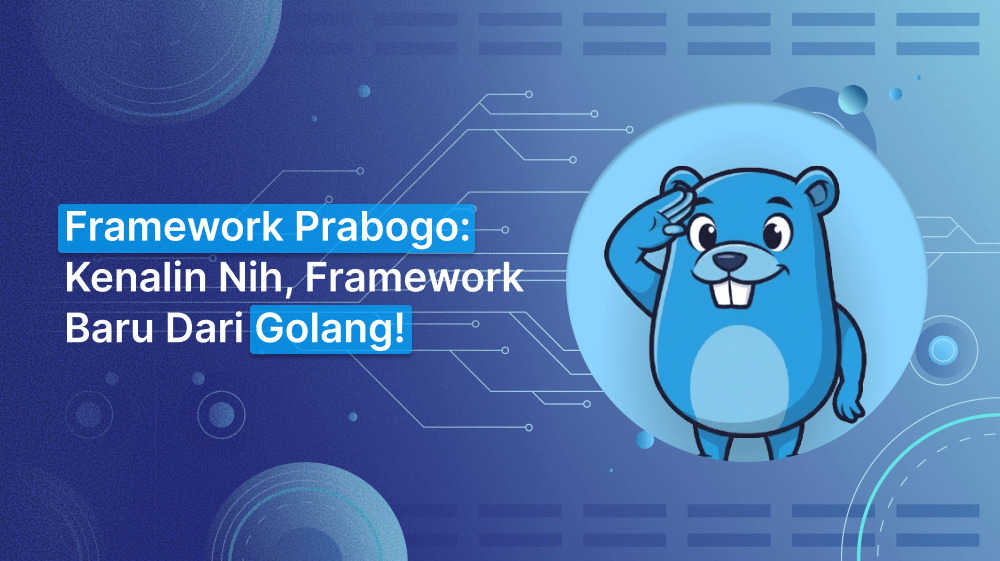 Framework Prabogo: Kenalin Nih, Framework Baru Dari Golang!